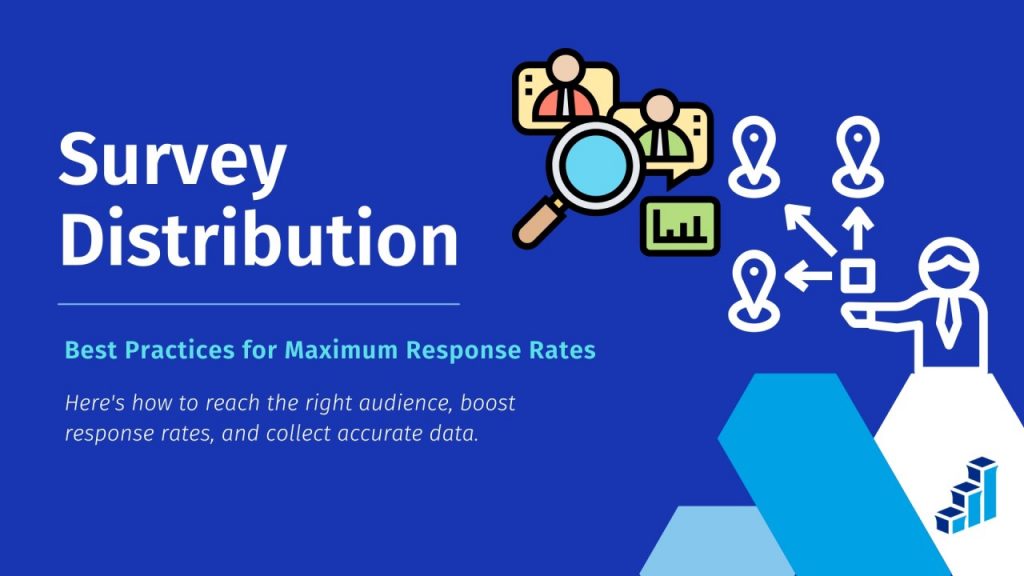 Survey Distribution

Best Practices for Maximum Response Rates

Here's how to reach the right audience, boost response rates, and collect accurate data.